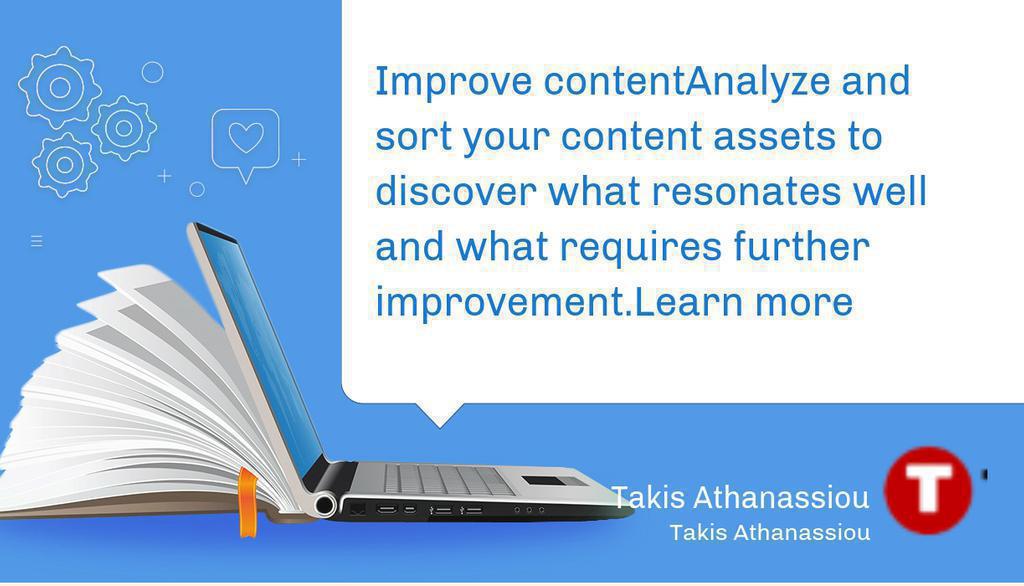 Improve contentAnalyze and sort your content assets to discover what resonates well and what requires further improvement.Learn more

Takis Athanassiou
Takis Athanassiou

T